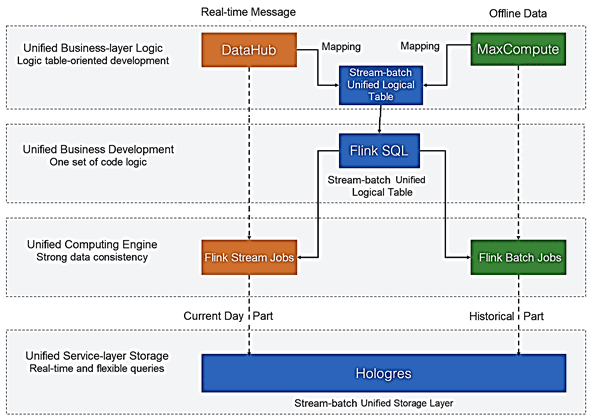 Real-time Message

Offline Data

Unified Business-layer Logic
Logic table-oriented development

DataHub

Mapping

Mapping

MaxCompute

Stream-batch Unified Logical Table

Unified Business Development
One set of code logic

Flink SQL

Stream-batch Unified Logical Table

Unified Computing Engine
Strong data consistency

Flink Stream Jobs

Flink Batch Jobs

Current Day Part

Historical Part

Unified Service-layer Storage
Real-time and flexible queries

Hologres

Stream-batch Unified Storage Layer